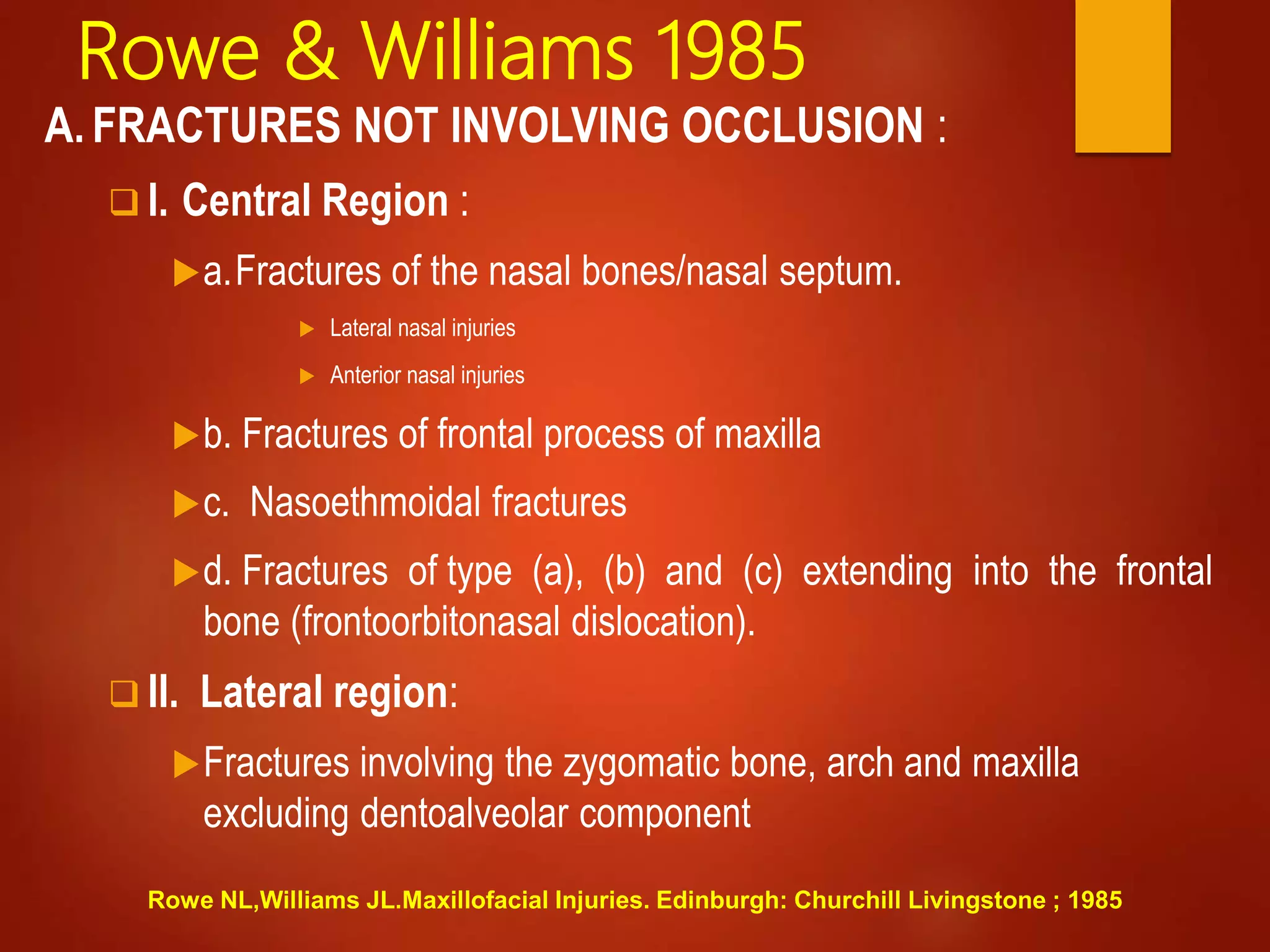 Rowe & Williams 1985

A. FRACTURES NOT INVOLVING OCCLUSION :

I. Central Region :

a. Fractures of the nasal bones/nasal septum.

Lateral nasal injuries

Anterior nasal injuries

b. Fractures of frontal process of maxilla

c. Nasoethmoidal fractures

d. Fractures of type (a), (b) and (c) extending into the frontal bone (frontoorbitonasal dislocation).

II. Lateral region:

Fractures involving the zygomatic bone, arch and maxilla excluding dentoalveolar component

Rowe NL,Williams JL.Maxillofacial Injuries. Edinburgh: Churchill Livingstone ; 1985